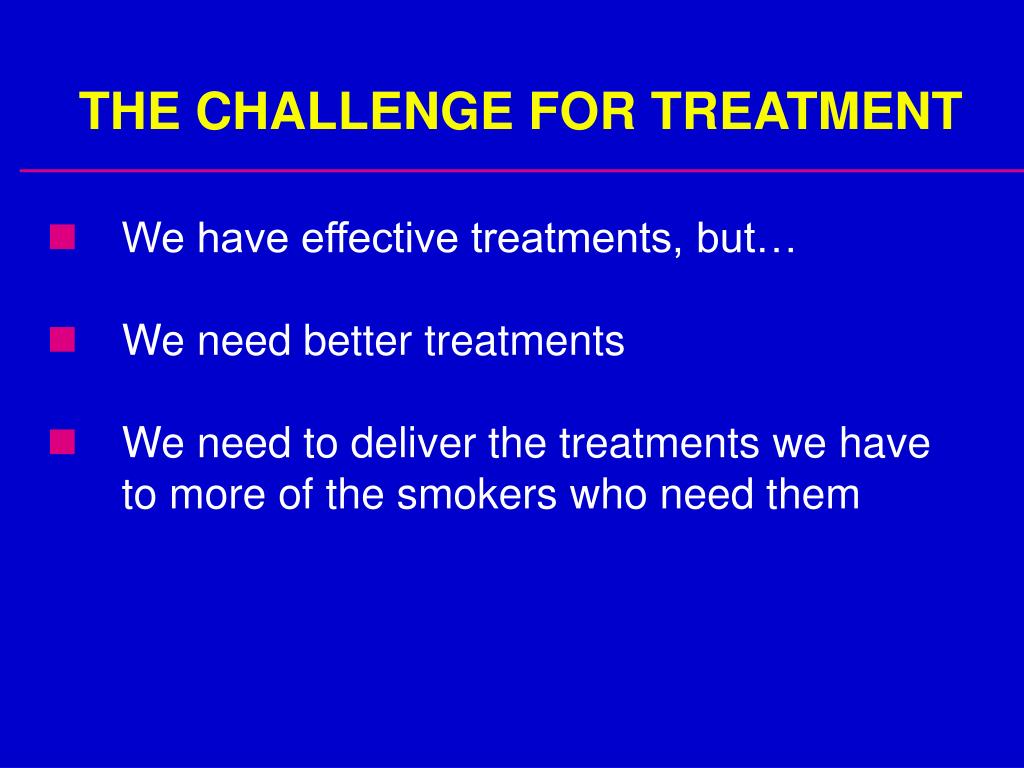 THE CHALLENGE FOR TREATMENT

We have effective treatments, but…

We need better treatments

We need to deliver the treatments we have to more of the smokers who need them